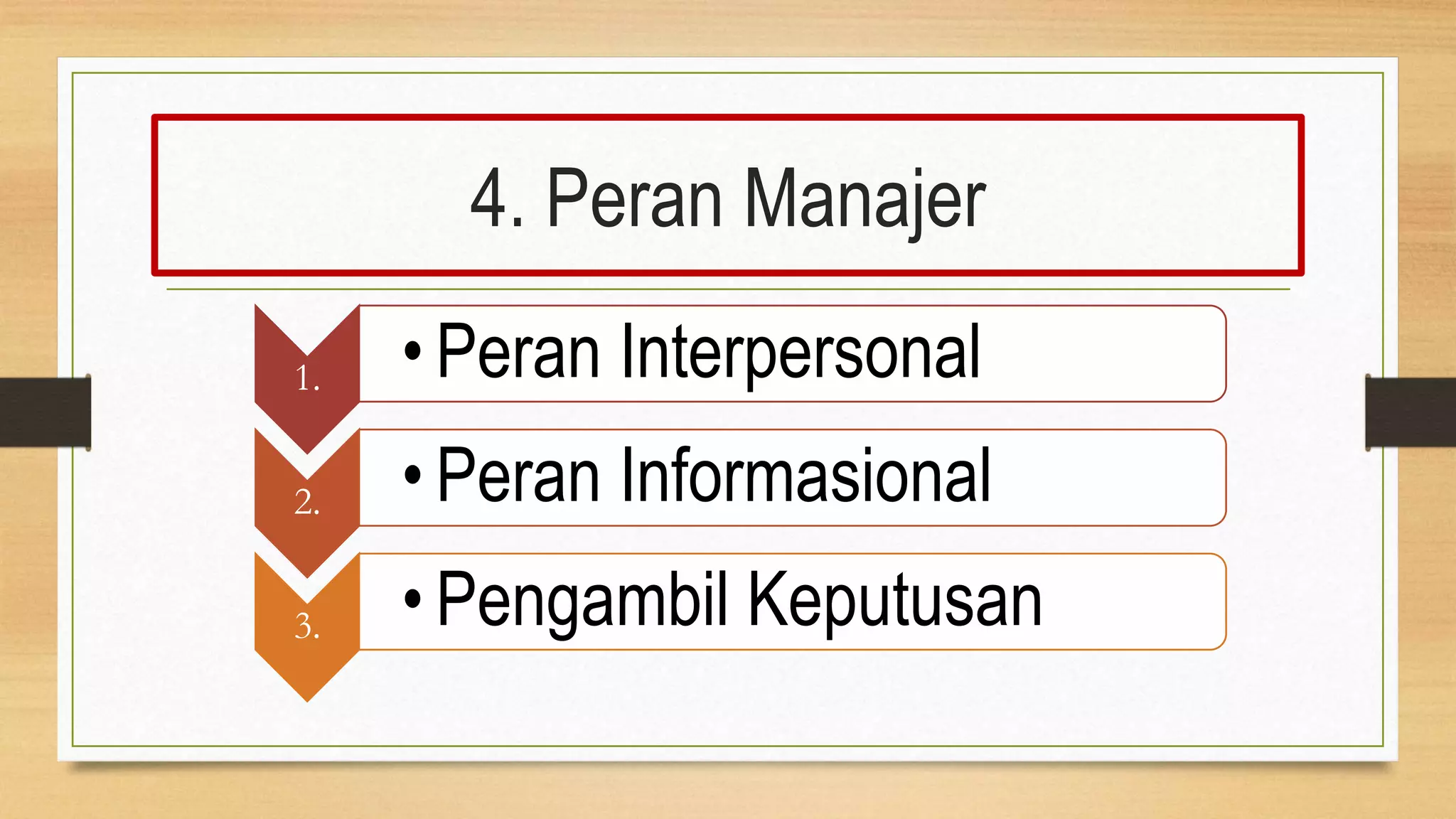 4. Peran Manajer

1.
• Peran Interpersonal

2.
• Peran Informasional

3.
• Pengambil Keputusan